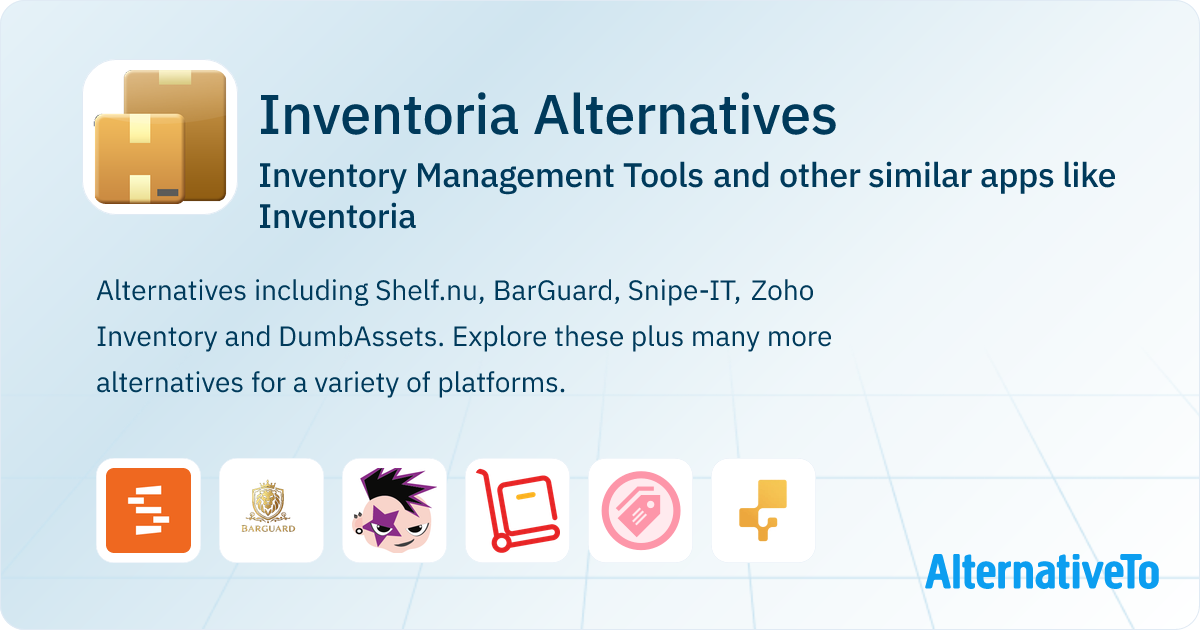 Inventoria Alternatives

Inventory Management Tools and other similar apps like Inventoria

Alternatives including Shelf.nu, BarGuard, Snipe-IT, Zoho Inventory and DumbAssets. Explore these plus many more alternatives for a variety of platforms.

BARGUARD

AlternativeTo